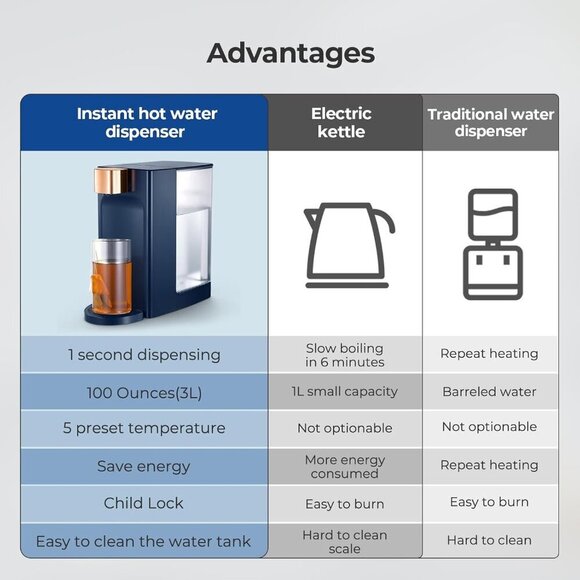 Advantages

| Instant hot water dispenser | Electric kettle | Traditional water dispenser |
|---|---|---|
| 1 second dispensing | Slow boiling in 6 minutes | Repeat heating |
| 100 Ounces(3L) | 1L small capacity | Barreled water |
| 5 preset temperature | Not optionable | Not optionable |
| Save energy | More energy consumed | Repeat heating |
| Child Lock | Easy to burn | Easy to burn |
| Easy to clean the water tank | Hard to clean scale | Hard to clean |